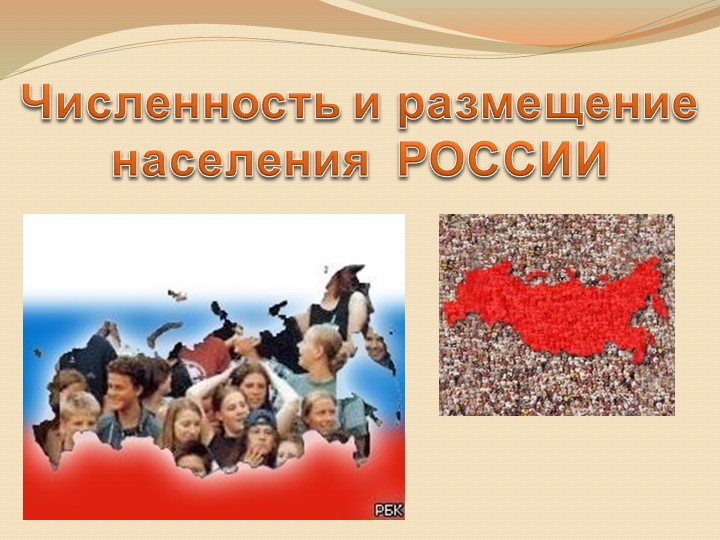 Численность и размещение населения РОССИИ

РБК